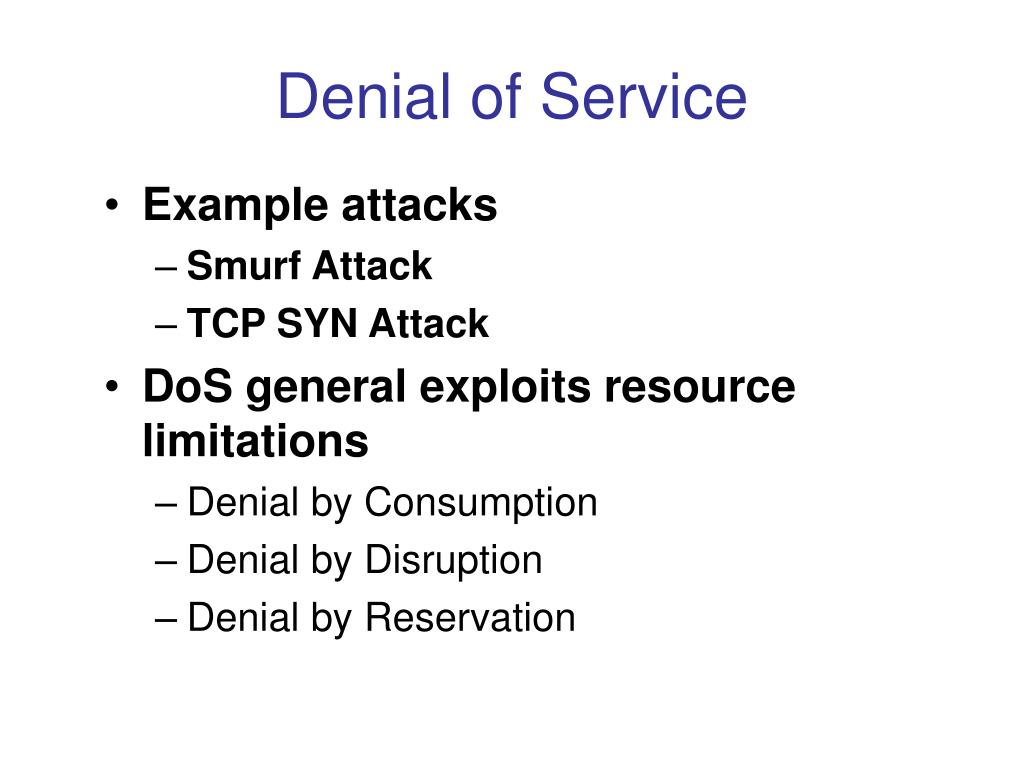 Denial of Service

• Example attacks
– Smurf Attack
– TCP SYN Attack
• DoS general exploits resource limitations
– Denial by Consumption
– Denial by Disruption
– Denial by Reservation